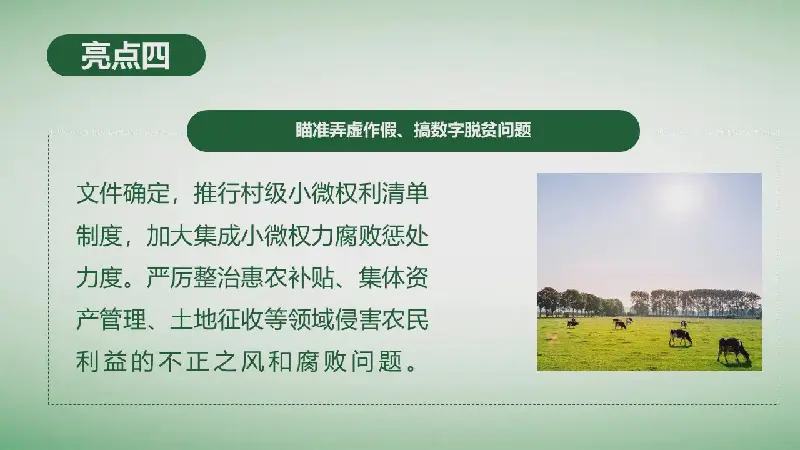 亮点四

瞄准弄虚作假、搞数字脱贫问题

文件确定，推行村级小微权利清单制度，加大集成小微权力腐败惩处力度。严厉整治惠农补贴、集体资产管理、土地征收等领域侵害农民利益的不正之风和腐败问题。